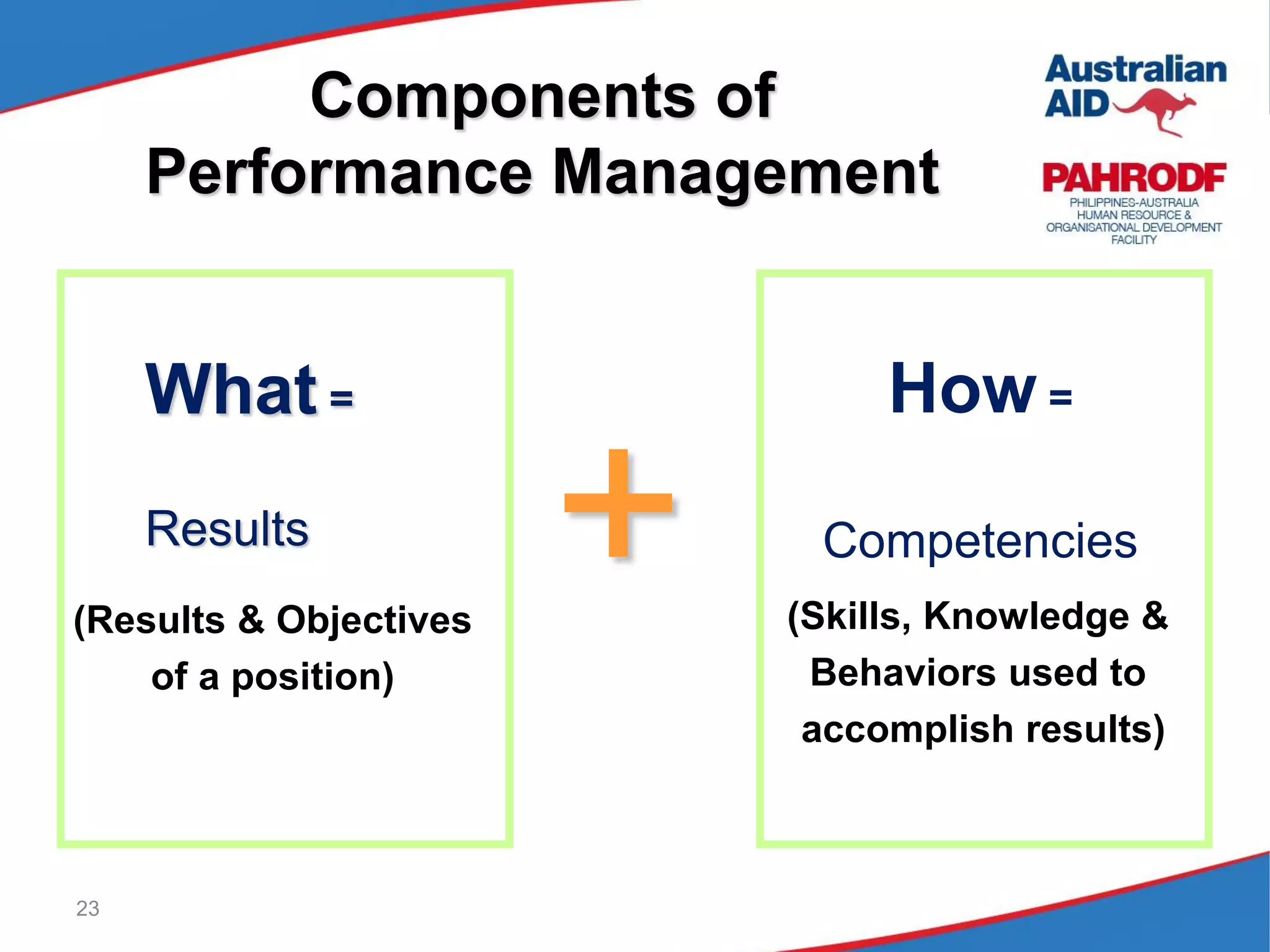 Components of Performance Management

Australian AID

PAHRODF
PHILIPPINES-AUSTRALIA HUMAN RESOURCE & ORGANISATIONAL DEVELOPMENT FACILITY

What =

Results

(Results & Objectives of a position)

+

How =

Competencies

(Skills, Knowledge & Behaviors used to accomplish results)

23